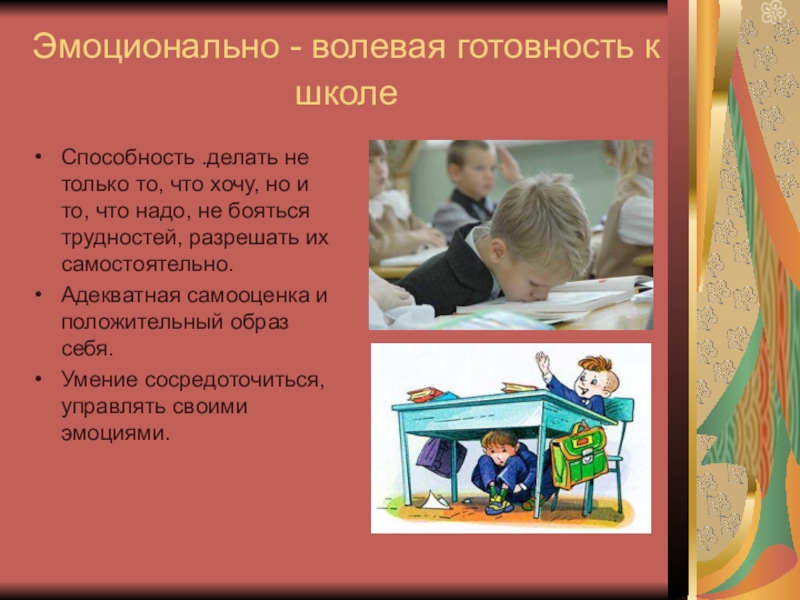 Эмоционально - волевая готовность к школе

• Способность .делать не только то, что хочу, но и то, что надо, не бояться трудностей, разрешать их самостоятельно.
• Адекватная самооценка и положительный образ себя.
• Умение сосредоточиться, управлять своими эмоциями.